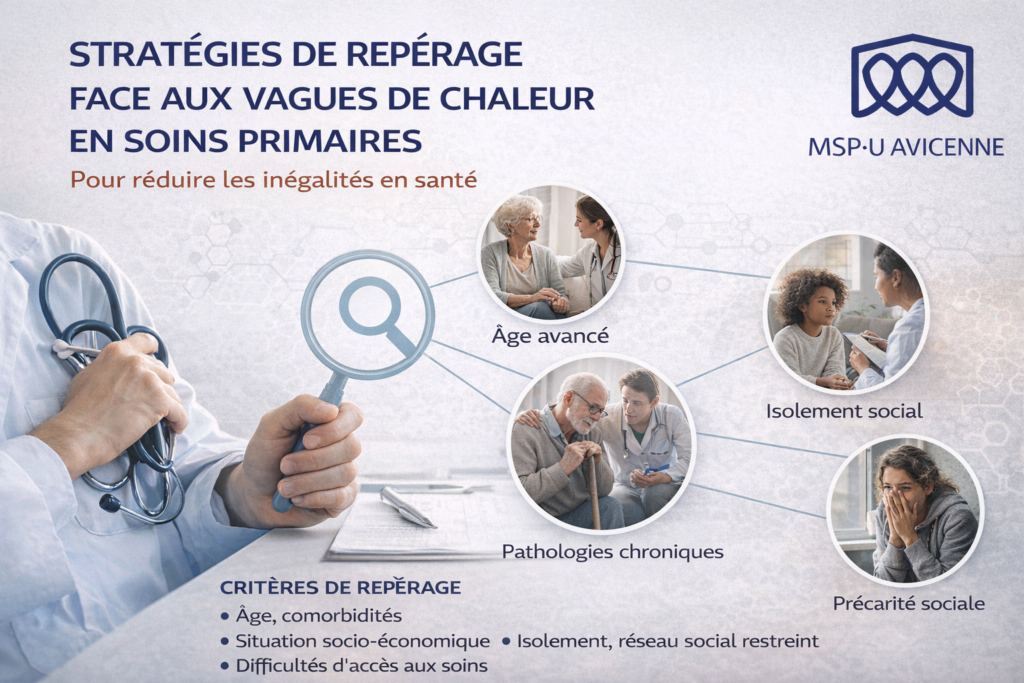 STRATÉGIES DE REPÉRAGE
FACE AUX VAGUES DE CHALEUR
EN SOINS PRIMAIRES

Pour réduire les inégalités en santé

MSP·U AVICENNE

Âge avancé

Isolement social

Pathologies chroniques

Précarité sociale

CRITÈRES DE REPÉRAGE
• Âge, comorbidités
• Situation socio-économique • Isolement, réseau social restreint
• Difficultés d'accès aux soins